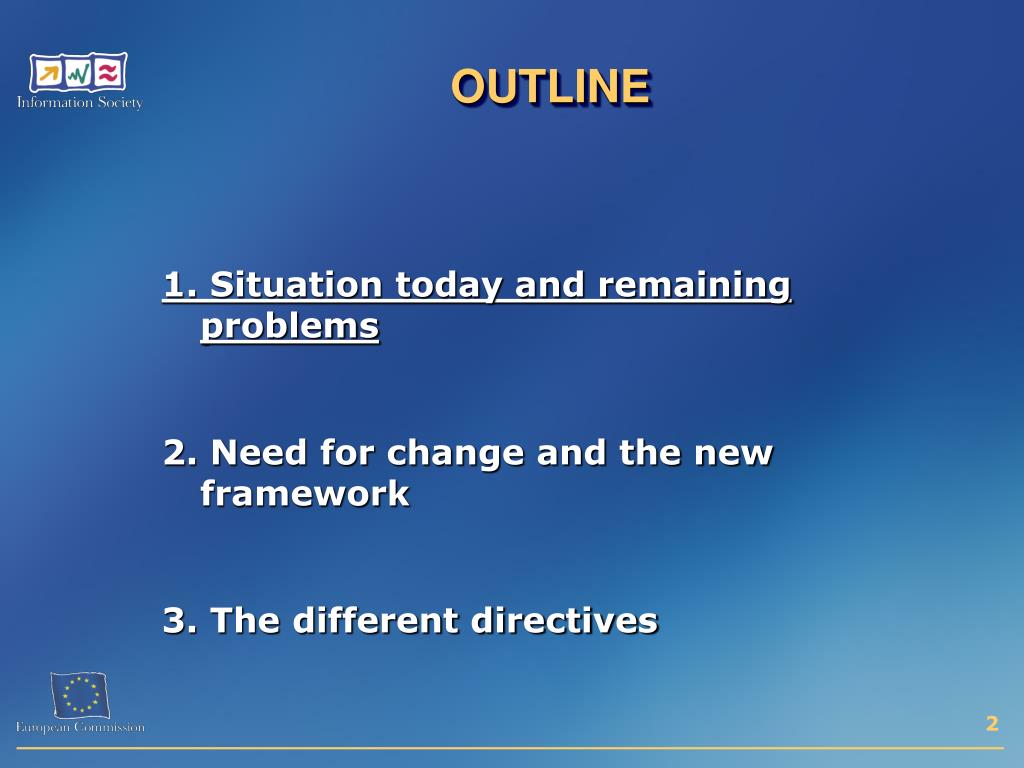 Information Society

OUTLINE

1. Situation today and remaining problems

2. Need for change and the new framework

3. The different directives

European Commission

2